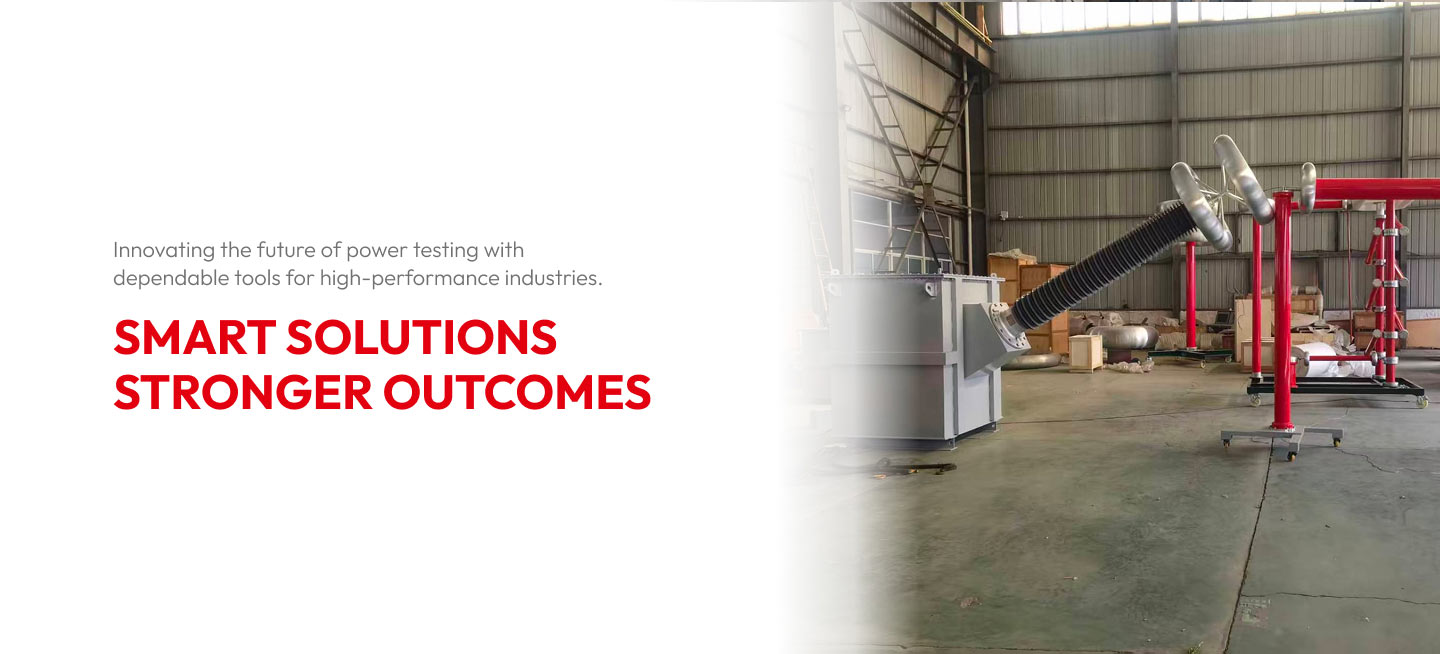 Innovating the future of power testing with dependable tools for high-performance industries.

SMART SOLUTIONS
STRONGER OUTCOMES